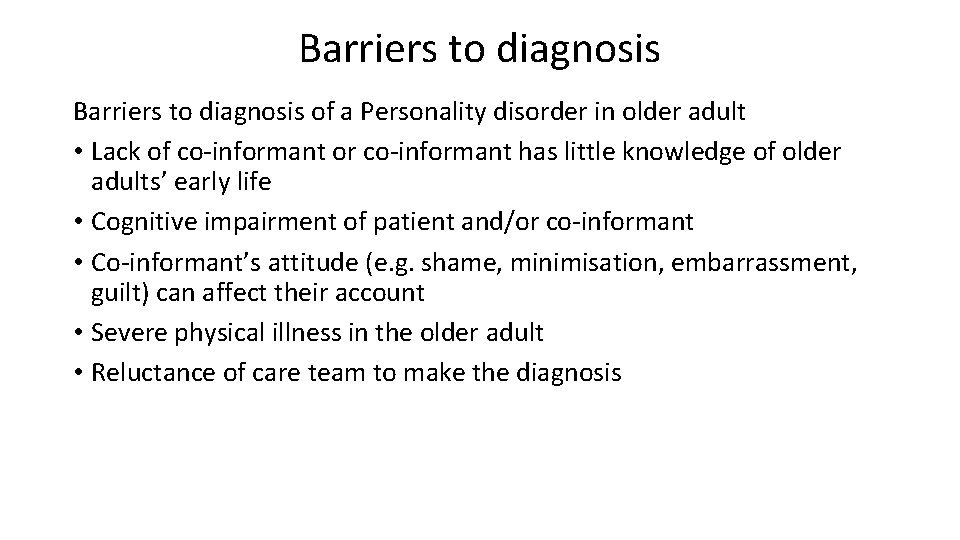 Barriers to diagnosis

Barriers to diagnosis of a Personality disorder in older adult

• Lack of co-informant or co-informant has little knowledge of older adults' early life
• Cognitive impairment of patient and/or co-informant
• Co-informant's attitude (e.g. shame, minimisation, embarrassment, guilt) can affect their account
• Severe physical illness in the older adult
• Reluctance of care team to make the diagnosis